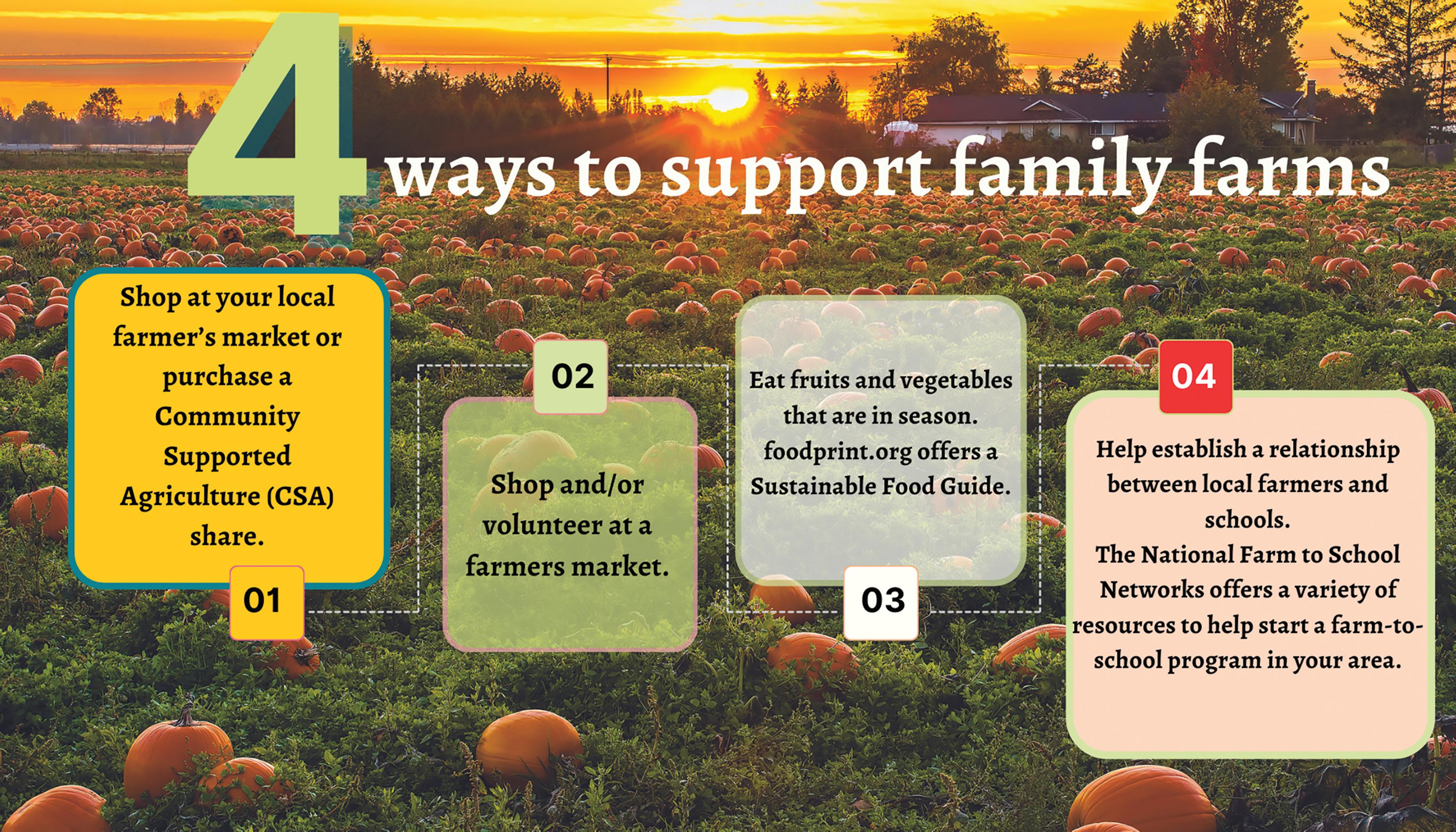 4 ways to support family farms

Shop at your local farmer's market or purchase a Community Supported Agriculture (CSA) share.

01

02

Shop and/or volunteer at a farmers market.

Eat fruits and vegetables that are in season. foodprint.org offers a Sustainable Food Guide.

03

04

Help establish a relationship between local farmers and schools.
The National Farm to School Networks offers a variety of resources to help start a farm-to-school program in your area.